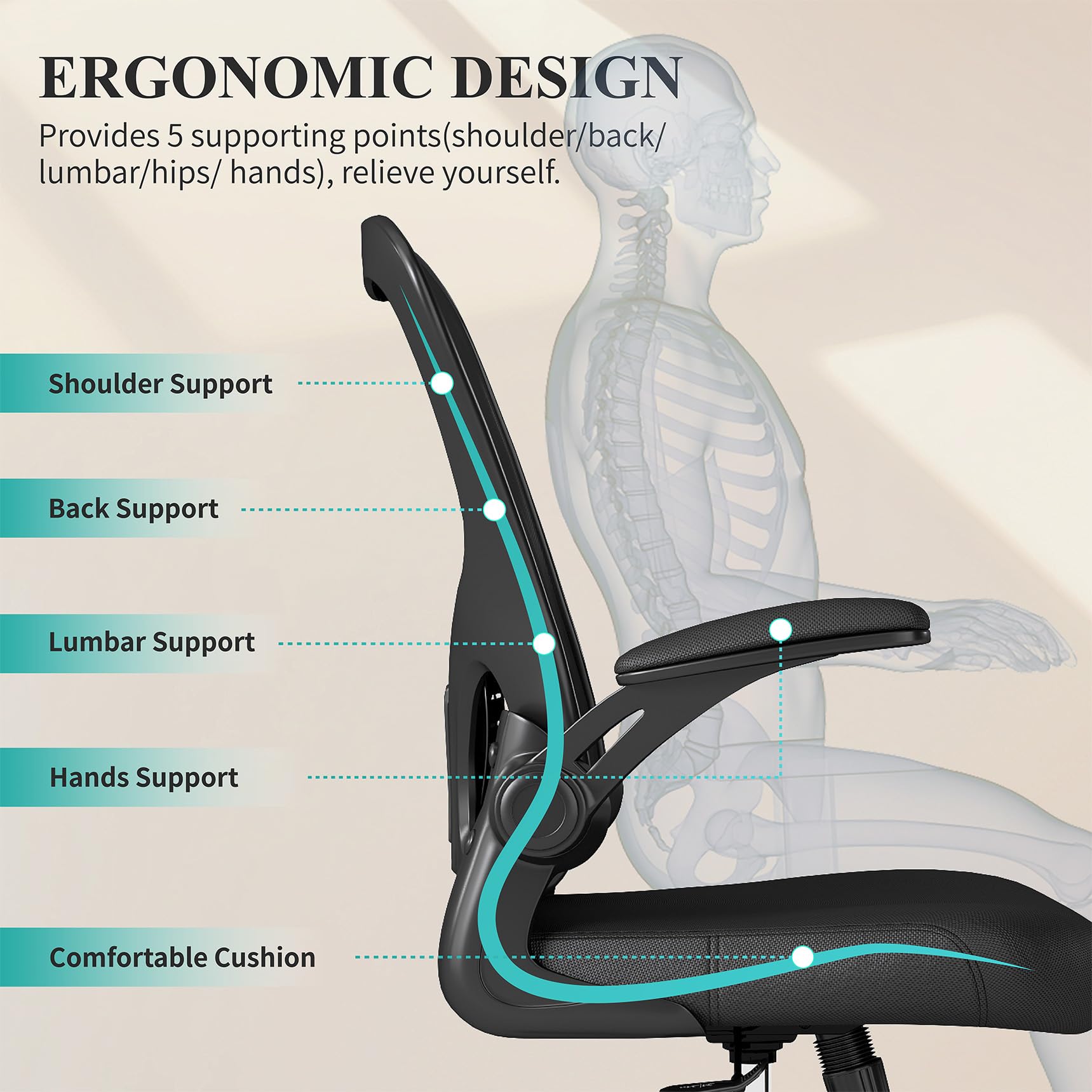 ERGONOMIC DESIGN

Provides 5 supporting points(shoulder/back/ lumbar/hips/ hands), relieve yourself.

Shoulder Support

Back Support

Lumbar Support

Hands Support

Comfortable Cushion